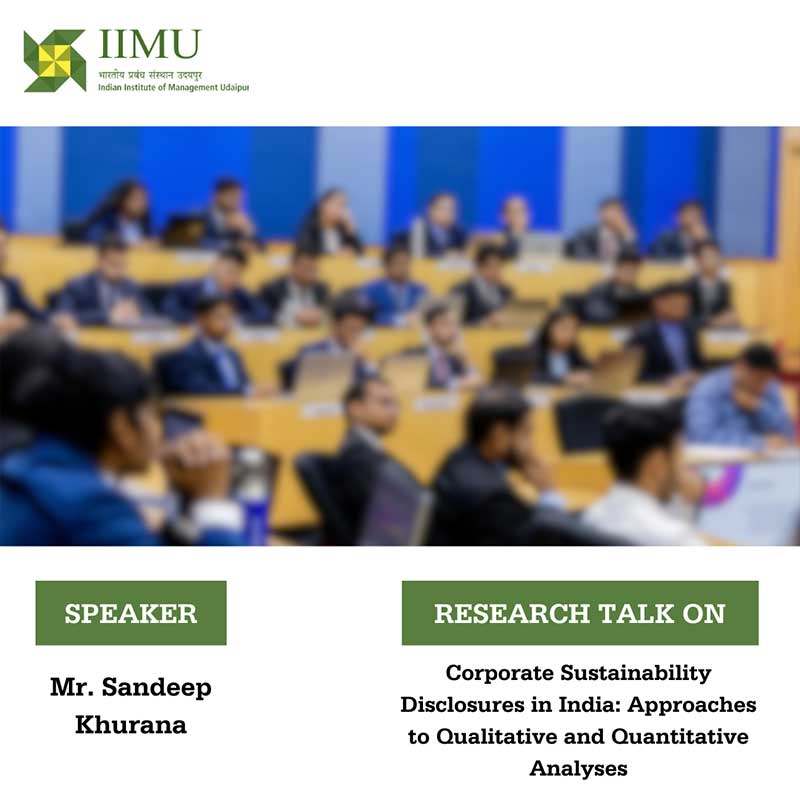 IIMU
भारतीय प्रबंध संस्थान उदयपुर
Indian Institute of Management Udaipur

SPEAKER

Mr. Sandeep Khurana

RESEARCH TALK ON

Corporate Sustainability Disclosures in India: Approaches to Qualitative and Quantitative Analyses